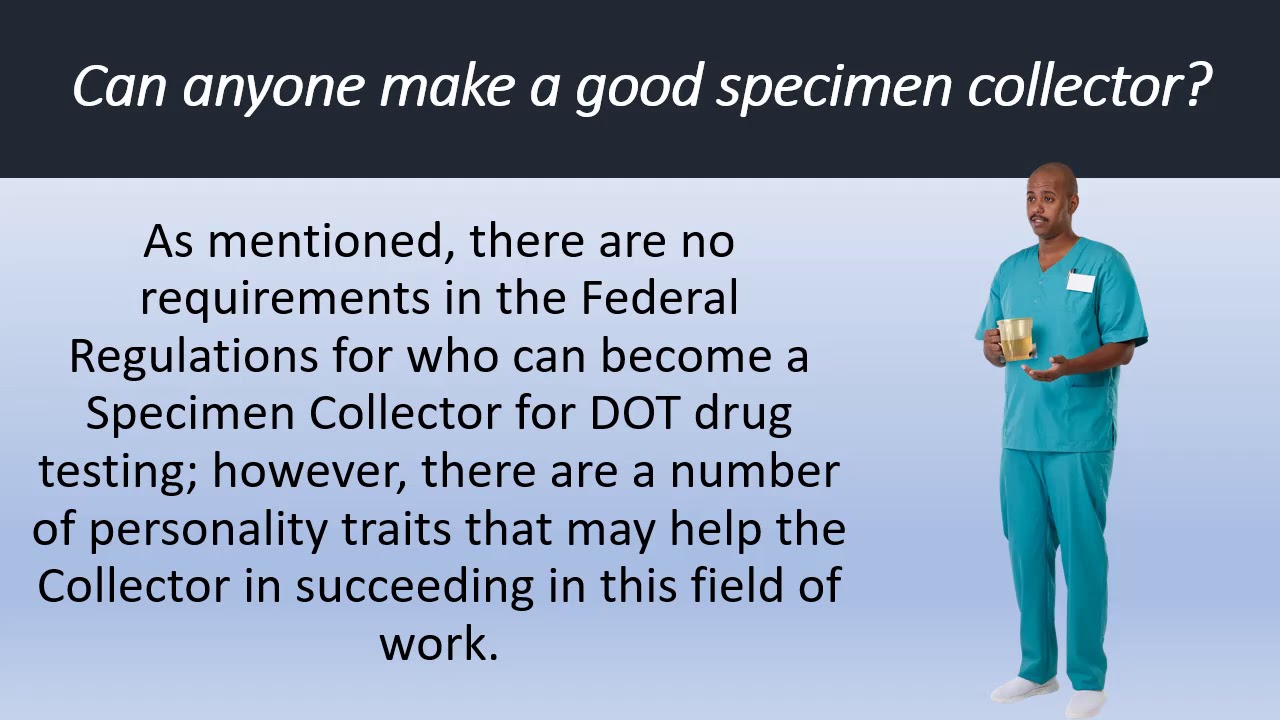 Can anyone make a good specimen collector?

As mentioned, there are no requirements in the Federal Regulations for who can become a Specimen Collector for DOT drug testing; however, there are a number of personality traits that may help the Collector in succeeding in this field of work.